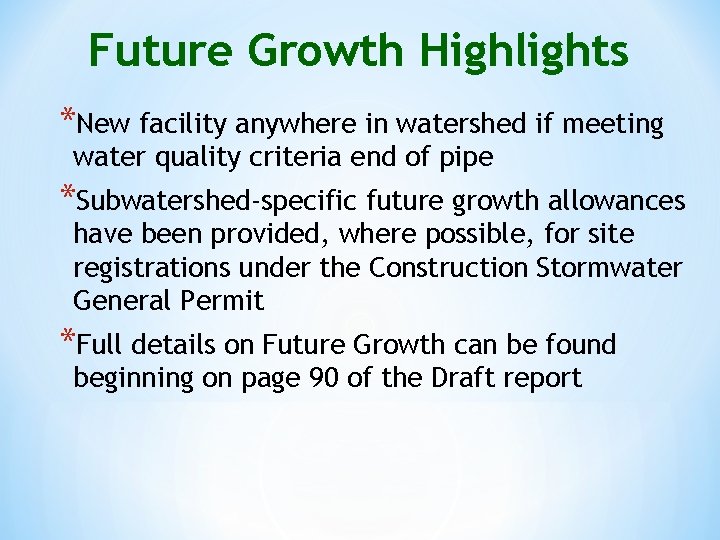 Future Growth Highlights

*New facility anywhere in watershed if meeting water quality criteria end of pipe

*Subwatershed-specific future growth allowances have been provided, where possible, for site registrations under the Construction Stormwater General Permit

*Full details on Future Growth can be found beginning on page 90 of the Draft report